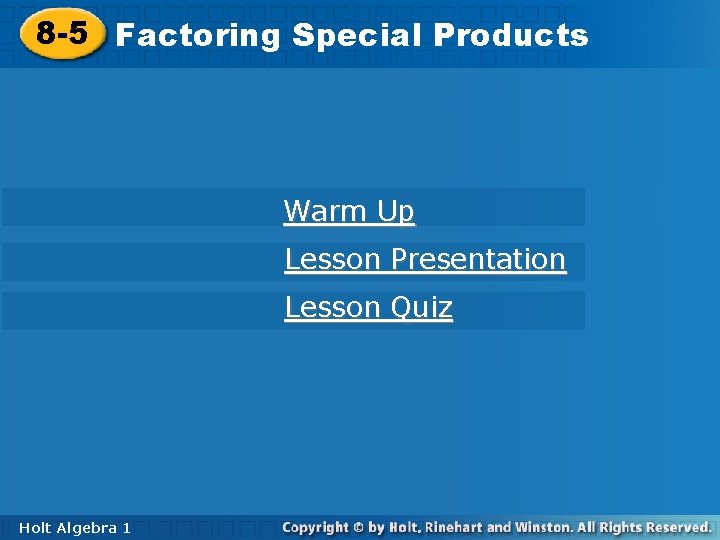 8-5 Factoring Special Products

Warm Up

Lesson Presentation

Lesson Quiz

Holt Algebra 1

Copyright © by Holt, Rinehart and Winston. All Rights Reserved.